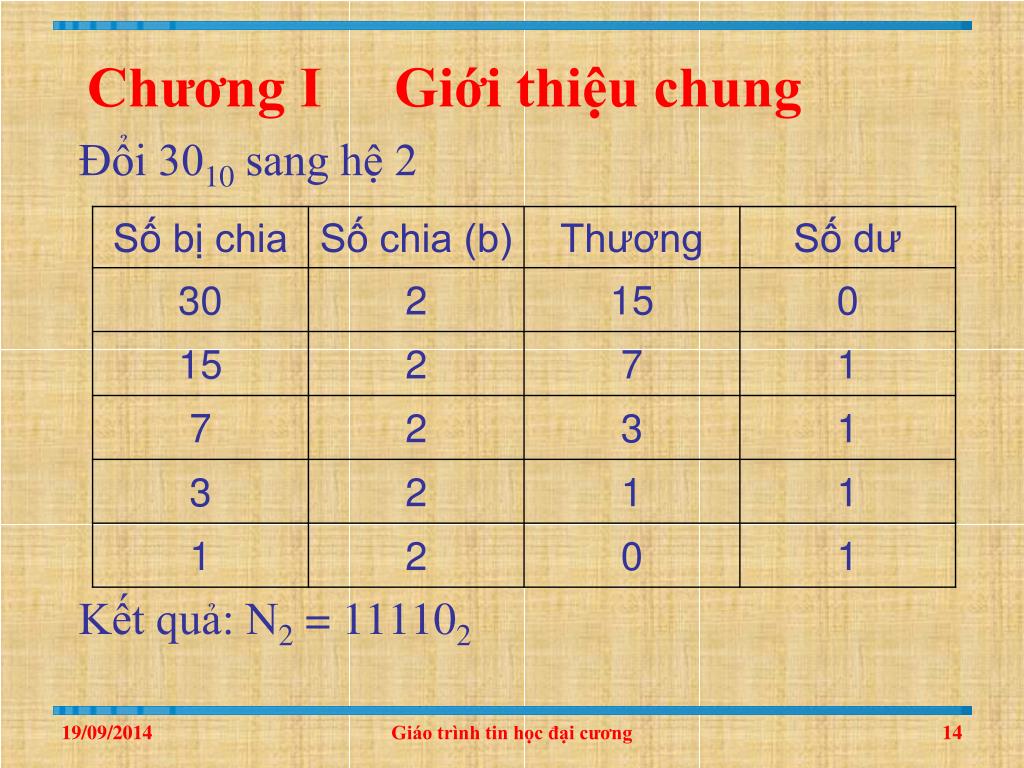 Chương I Giới thiệu chung

Đổi $30_{10}$ sang hệ 2

| Số bị chia | Số chia (b) | Thương | Số dư |
|---|---|---|---|
| 30 | 2 | 15 | 0 |
| 15 | 2 | 7 | 1 |
| 7 | 2 | 3 | 1 |
| 3 | 2 | 1 | 1 |
| 1 | 2 | 0 | 1 |

Kết quả: $N_2 = 11110_2$

19/09/2014 Giáo trình tin học đại cương 14